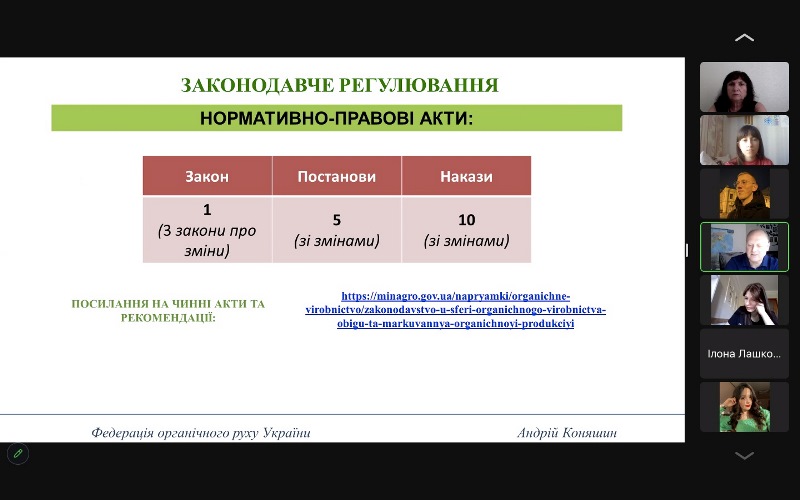 ЗАКОНОДАВЧЕ РЕГУЛЮВАННЯ

НОРМАТИВНО-ПРАВОВІ АКТИ:

| Закон | Постанови | Накази |
|---|---|---|
| 1 (3 закони про зміни) | 5 (зі змінами) | 10 (зі змінами) |

ПОСИЛАННЯ НА ЧИННІ АКТИ ТА РЕКОМЕНДАЦІЇ:

https://minagro.gov.ua/napryamki/organichne-virobnictvo/zakonodavstvo-u-sferi-organichnogo-virobnictva-obigu-ta-markuvannya-organichnoyi-produkciyi

Федерація органічного руху України

Андрій Коняшин

Ілона Лашко...